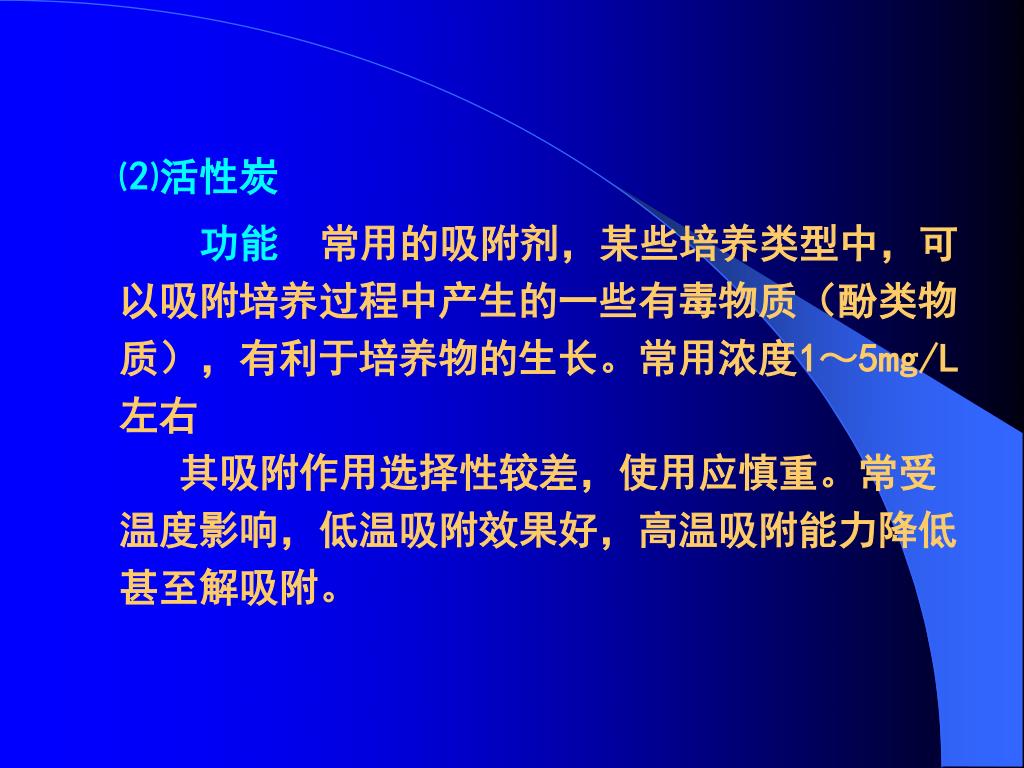 ⑵活性炭

功能　常用的吸附剂，某些培养类型中，可以吸附培养过程中产生的一些有毒物质（酚类物质），有利于培养物的生长。常用浓度1～5mg/L左右

其吸附作用选择性较差，使用应慎重。常受温度影响，低温吸附效果好，高温吸附能力降低甚至解吸附。